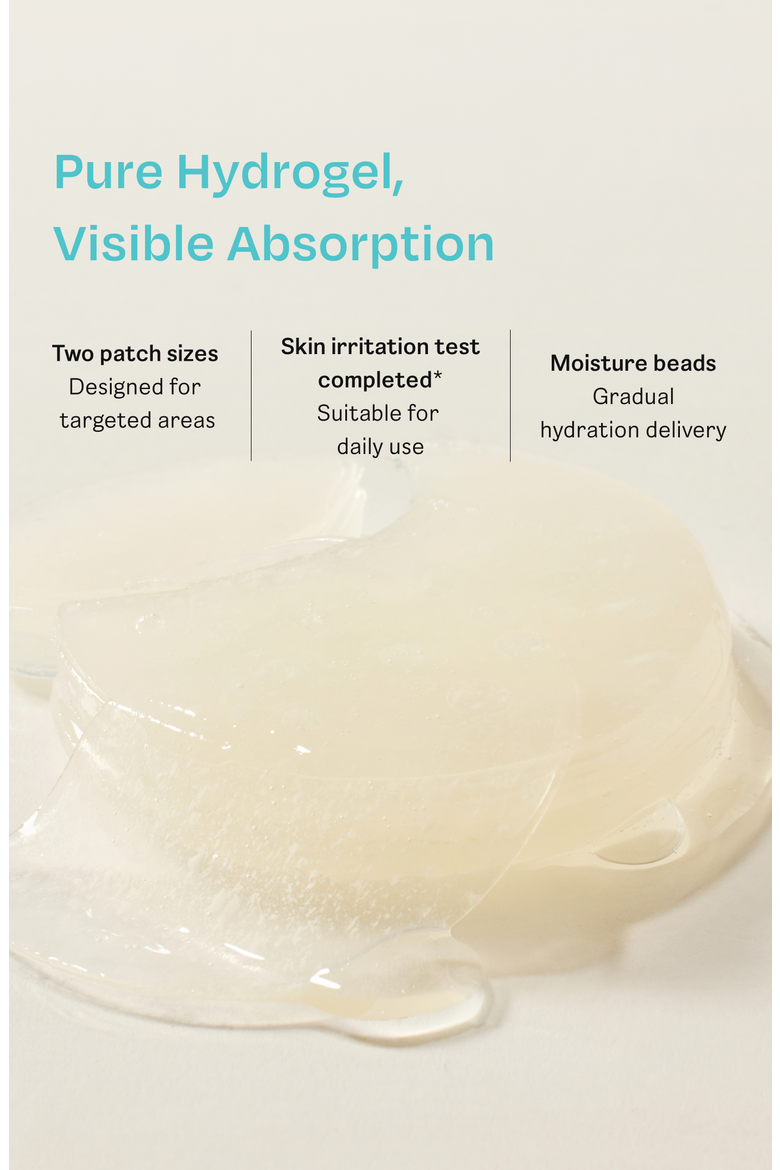 Pure Hydrogel,
Visible Absorption

Two patch sizes
Designed for targeted areas

Skin irritation test completed*
Suitable for daily use

Moisture beads
Gradual hydration delivery